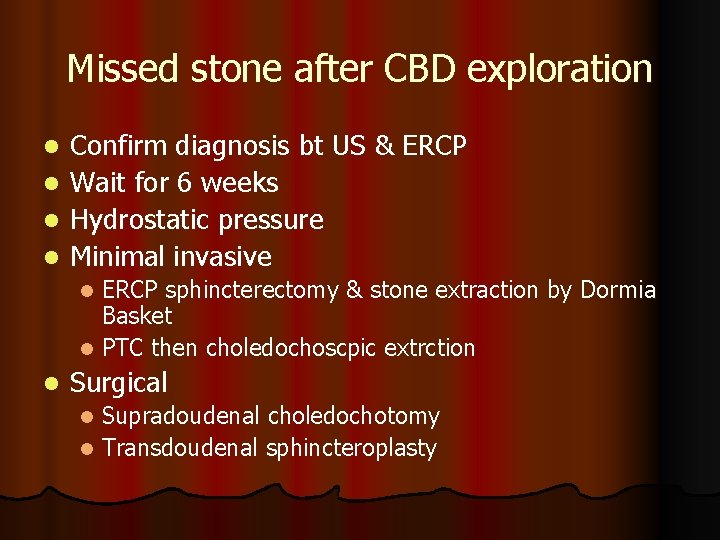 Missed stone after CBD exploration

- Confirm diagnosis bt US & ERCP
- Wait for 6 weeks
- Hydrostatic pressure
- Minimal invasive
  - ERCP sphincterectomy & stone extraction by Dormia Basket
  - PTC then choledochoscpic extrction
- Surgical
  - Supradoudenal choledochotomy
  - Transdoudenal sphincteroplasty